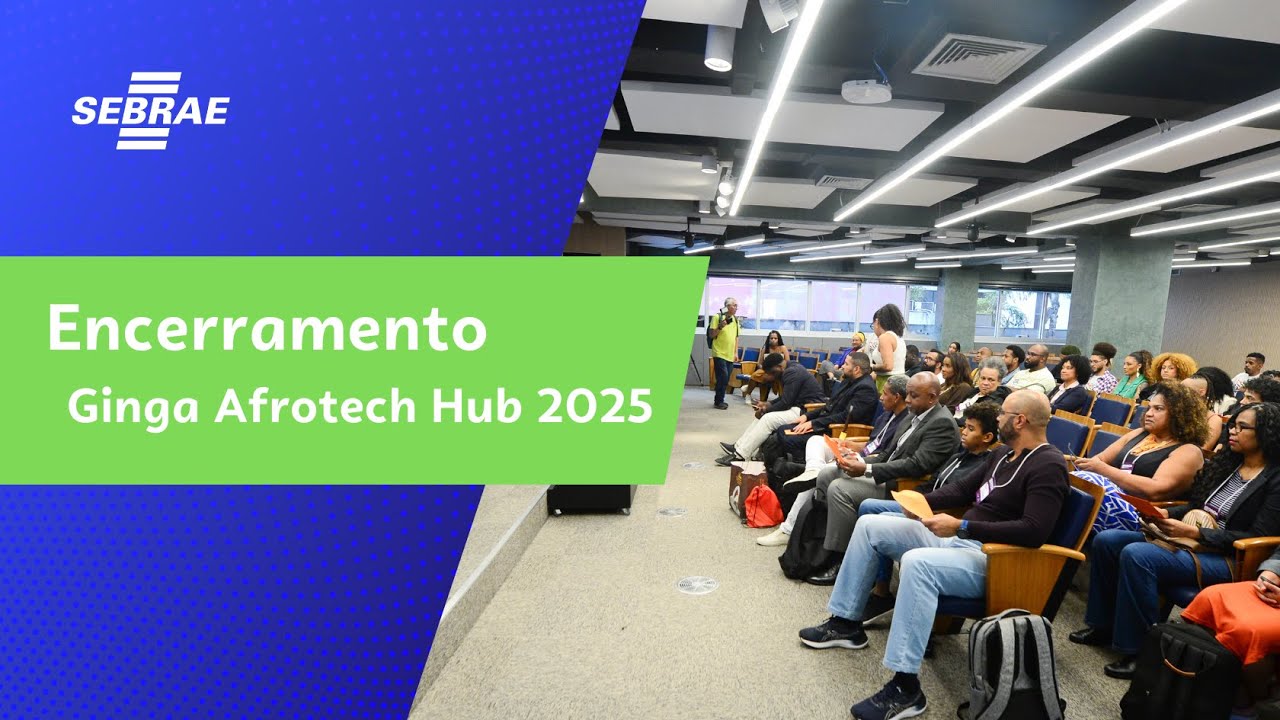 SEBRAE

Encerramento
Ginga Afrotech Hub 2025